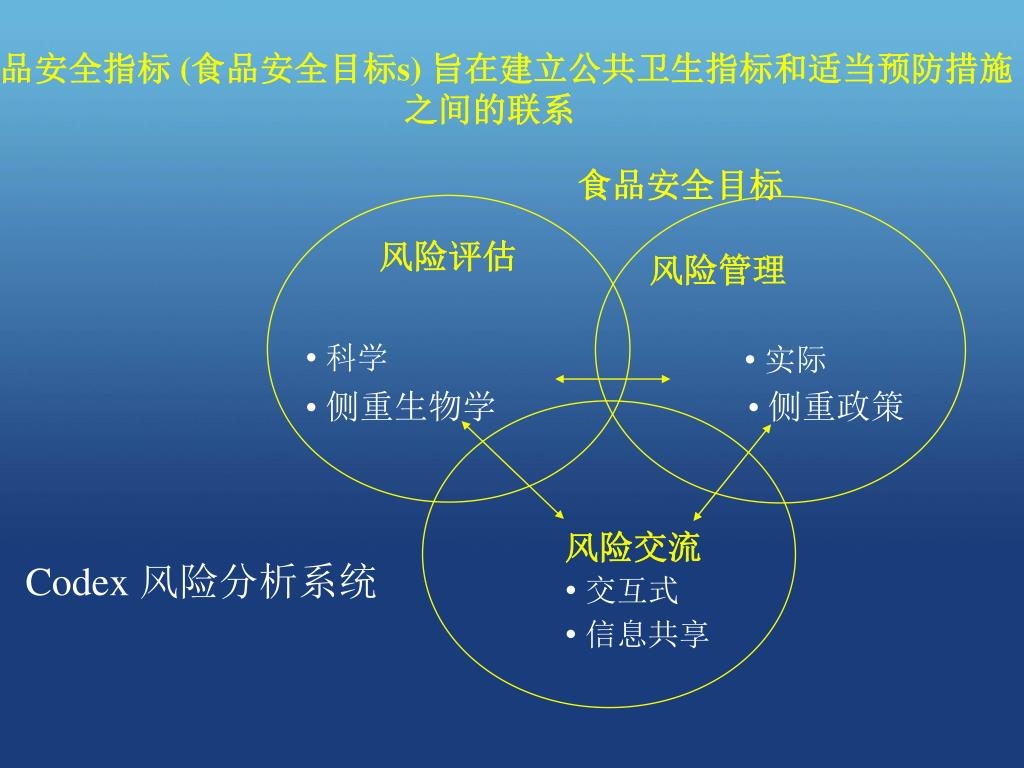 品安全指标 (食品安全目标s) 旨在建立公共卫生指标和适当预防措施之间的联系

食品安全目标

风险评估

• 科学

• 侧重生物学

风险管理

• 实际

• 侧重政策

风险交流

• 交互式

• 信息共享

Codex 风险分析系统